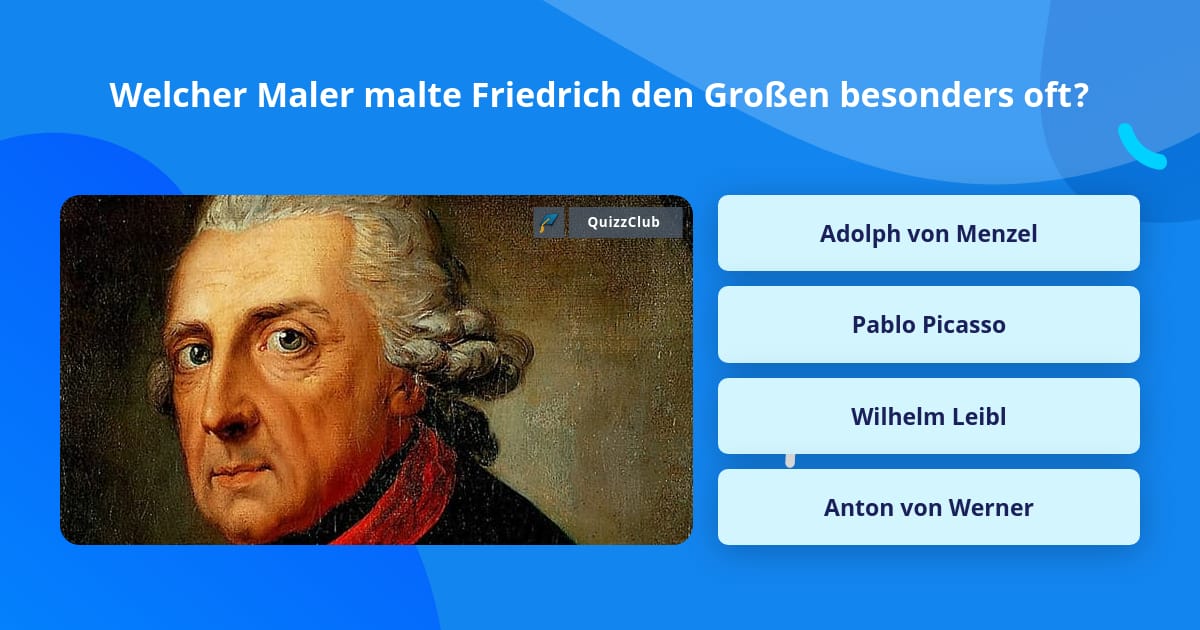 Welcher Maler malte Friedrich den Großen besonders oft?

QuizzClub

Adolph von Menzel

Pablo Picasso

Wilhelm Leibl

Anton von Werner